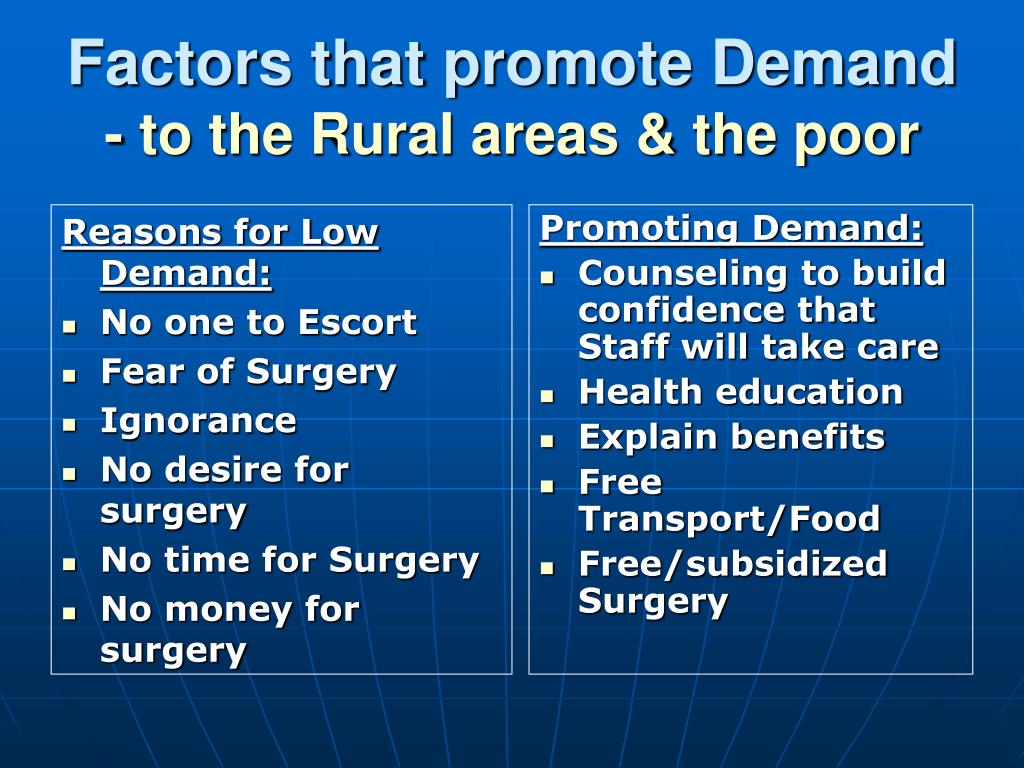 Factors that promote Demand
- to the Rural areas & the poor

Reasons for Low Demand:
- No one to Escort
- Fear of Surgery
- Ignorance
- No desire for surgery
- No time for Surgery
- No money for surgery

Promoting Demand:
- Counseling to build confidence that Staff will take care
- Health education
- Explain benefits
- Free Transport/Food
- Free/subsidized Surgery